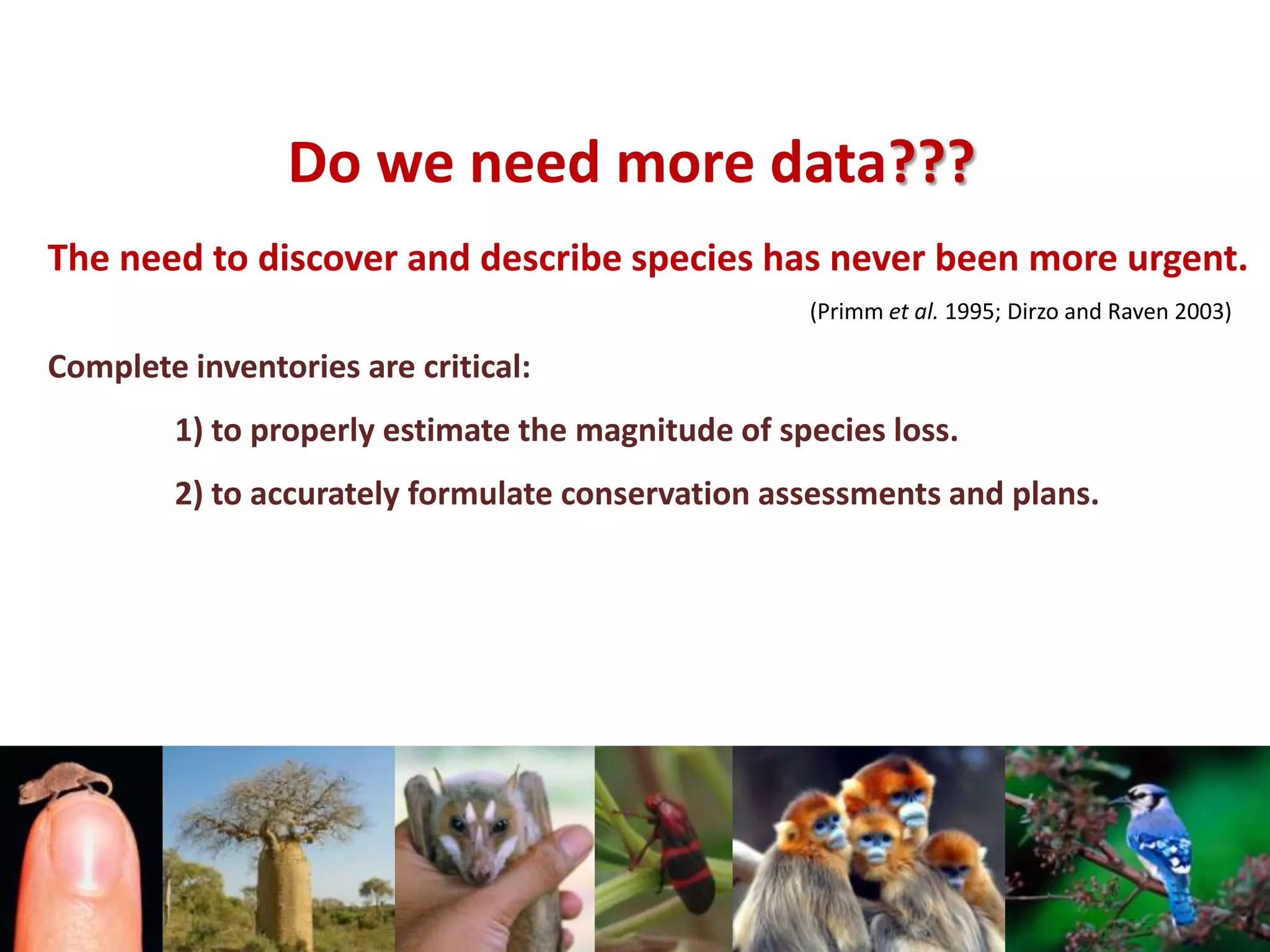 Do we need more data???

The need to discover and describe species has never been more urgent.

(Primm et al. 1995; Dirzo and Raven 2003)

Complete inventories are critical:

1) to properly estimate the magnitude of species loss.

2) to accurately formulate conservation assessments and plans.